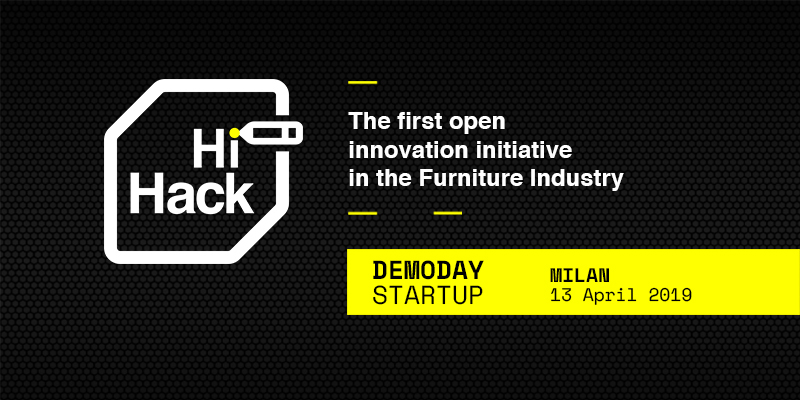 Hi Hack

The first open innovation initiative in the Furniture Industry

DEMODAY
STARTUP

MILAN
13 April 2019